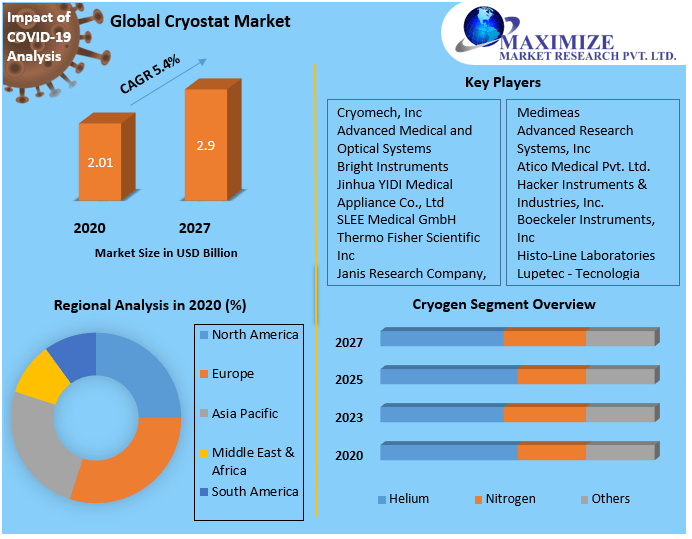 Impact of COVID-19 Analysis

Global Cryostat Market

MAXIMIZE
MARKET RESEARCH PVT. LTD.

CAGR 5.4%

2.01

2.9

2020

2027

Market Size in USD Billion

Key Players

Cryomech, Inc
Advanced Medical and Optical Systems
Bright Instruments
Jinhua YIDI Medical Appliance Co., Ltd
SLEE Medical GmbH
Thermo Fisher Scientific Inc
Janis Research Company,

Medimeas
Advanced Research Systems, Inc
Atico Medical Pvt. Ltd.
Hacker Instruments & Industries, Inc.
Boeckeler Instruments, Inc
Histo-Line Laboratories
Lupetec - Tecnologia

Regional Analysis in 2020 (%)

North America
Europe
Asia Pacific
Middle East & Africa
South America

Cryogen Segment Overview

2027
2025
2023
2020

Helium
Nitrogen
Others